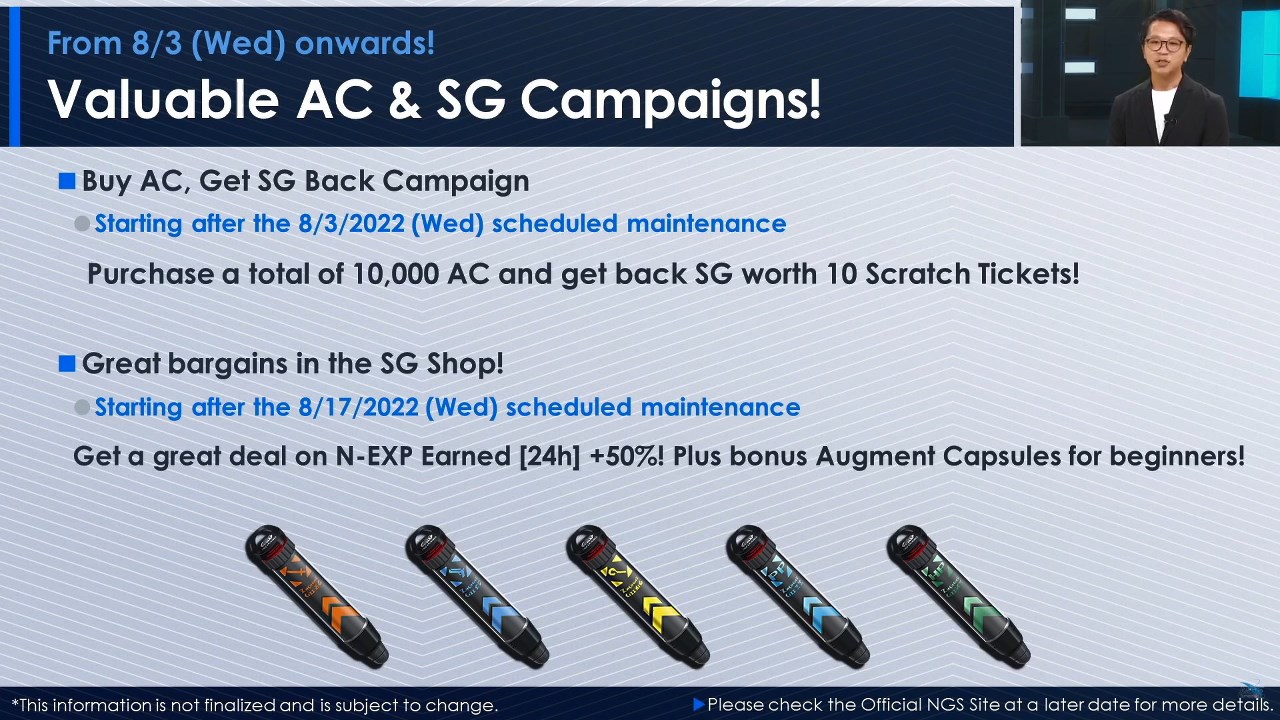 From 8/3 (Wed) onwards!
Valuable AC & SG Campaigns!

■ Buy AC, Get SG Back Campaign
● Starting after the 8/3/2022 (Wed) scheduled maintenance
Purchase a total of 10,000 AC and get back SG worth 10 Scratch Tickets!

■ Great bargains in the SG Shop!
● Starting after the 8/17/2022 (Wed) scheduled maintenance
Get a great deal on N-EXP Earned [24h] +50%! Plus bonus Augment Capsules for beginners!

*This information is not finalized and is subject to change.
▶Please check the Official NGS Site at a later date for more details.